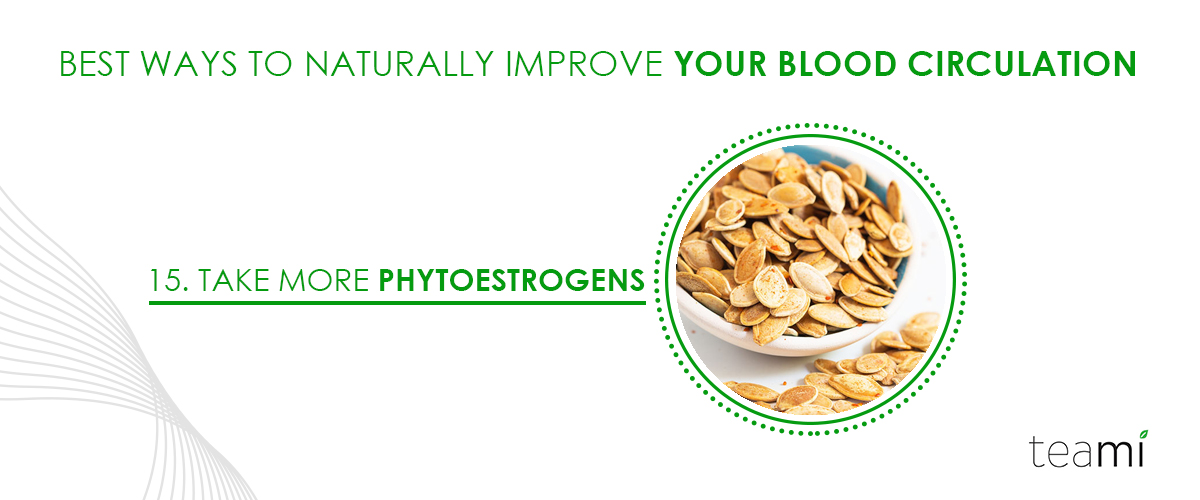 BEST WAYS TO NATURALLY IMPROVE YOUR BLOOD CIRCULATION

15. TAKE MORE PHYTOESTROGENS

teami